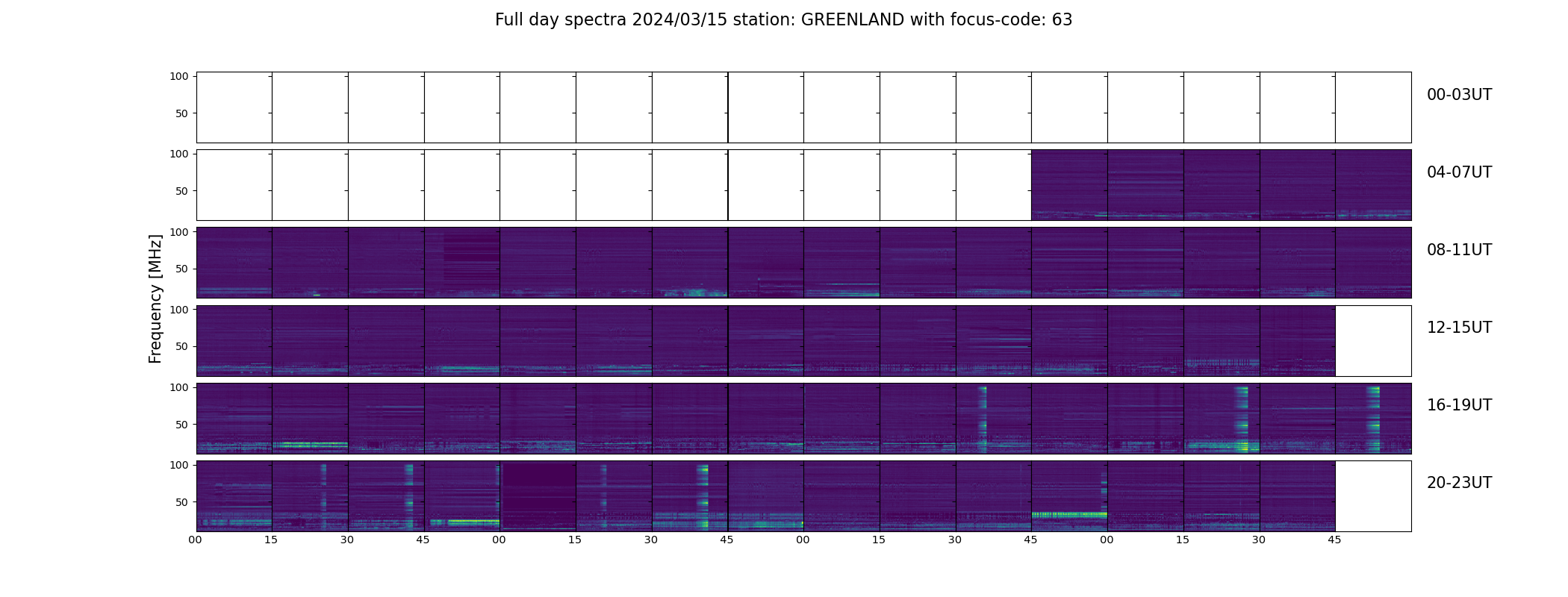 Full day spectra 2024/03/15 station: GREENLAND with focus-code: 63

Frequency [MHz]

100
50
00-03UT

100
50
04-07UT

100
50
08-11UT

100
50
12-15UT

100
50
16-19UT

100
50
20-23UT

00 15 30 45 00 15 30 45 00 15 30 45 00 15 30 45